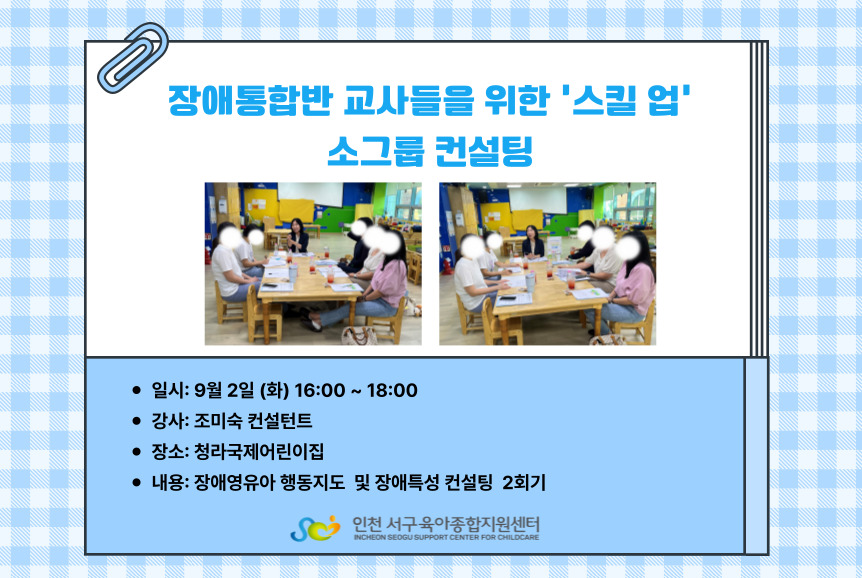 장애통합반 교사들을 위한 '스킬 업' 소그룹 컨설팅

- 일시: 9월 2일 (화) 16:00 ~ 18:00
- 강사: 조미숙 컨설턴트
- 장소: 청라국제어린이집
- 내용: 장애영유아 행동지도 및 장애특성 컨설팅 2회기

인천 서구 육아종합지원센터
INCHEON SEOGU SUPPORT CENTER FOR CHILDCARE